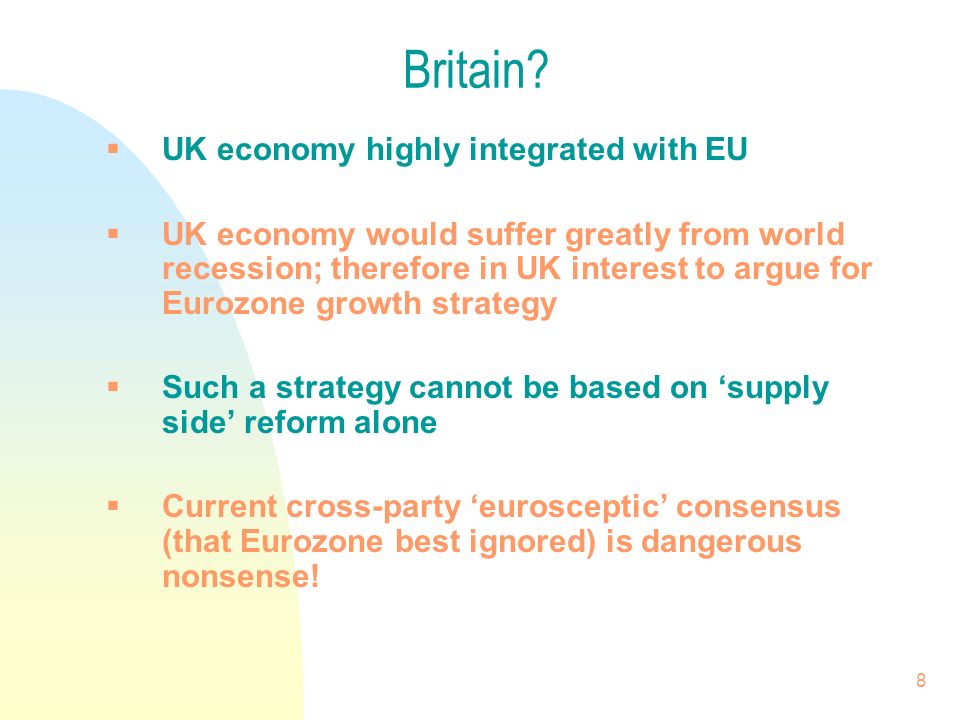 Britain?

▪ UK economy highly integrated with EU

▪ UK economy would suffer greatly from world recession; therefore in UK interest to argue for Eurozone growth strategy

▪ Such a strategy cannot be based on ‘supply side’ reform alone

▪ Current cross-party ‘eurosceptic’ consensus (that Eurozone best ignored) is dangerous nonsense!

8